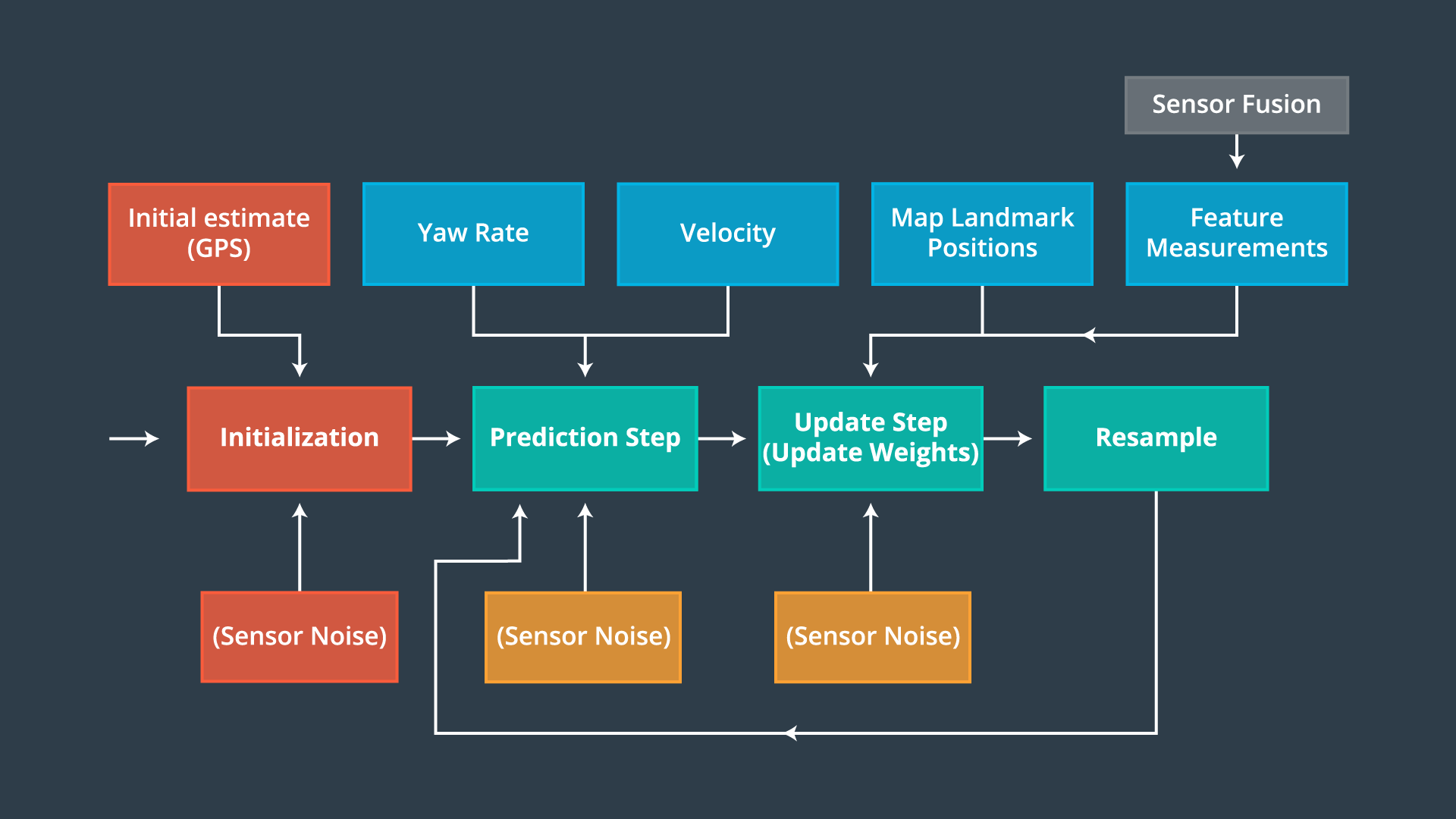 Sensor Fusion

Initial estimate (GPS)

Yaw Rate

Velocity

Map Landmark Positions

Feature Measurements

Initialization

Prediction Step

Update Step (Update Weights)

Resample

(Sensor Noise)

(Sensor Noise)

(Sensor Noise)